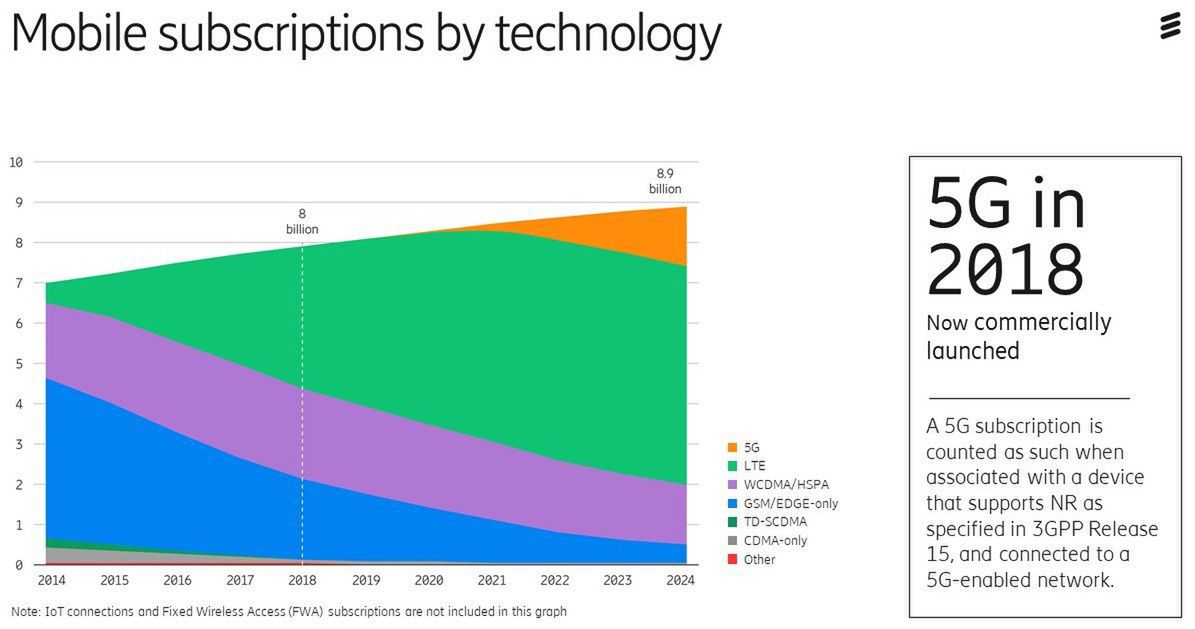 Mobile subscriptions by technology

10
9
8
7
6
5
4
3
2
1
0

8 billion

8.9 billion

2014 2015 2016 2017 2018 2019 2020 2021 2022 2023 2024

5G
LTE
WCDMA/HSPA
GSM/EDGE-only
TD-SCDMA
CDMA-only
Other

Note: IoT connections and Fixed Wireless Access (FWA) subscriptions are not included in this graph

5G in 2018

Now commercially launched

A 5G subscription is counted as such when associated with a device that supports NR as specified in 3GPP Release 15, and connected to a 5G-enabled network.